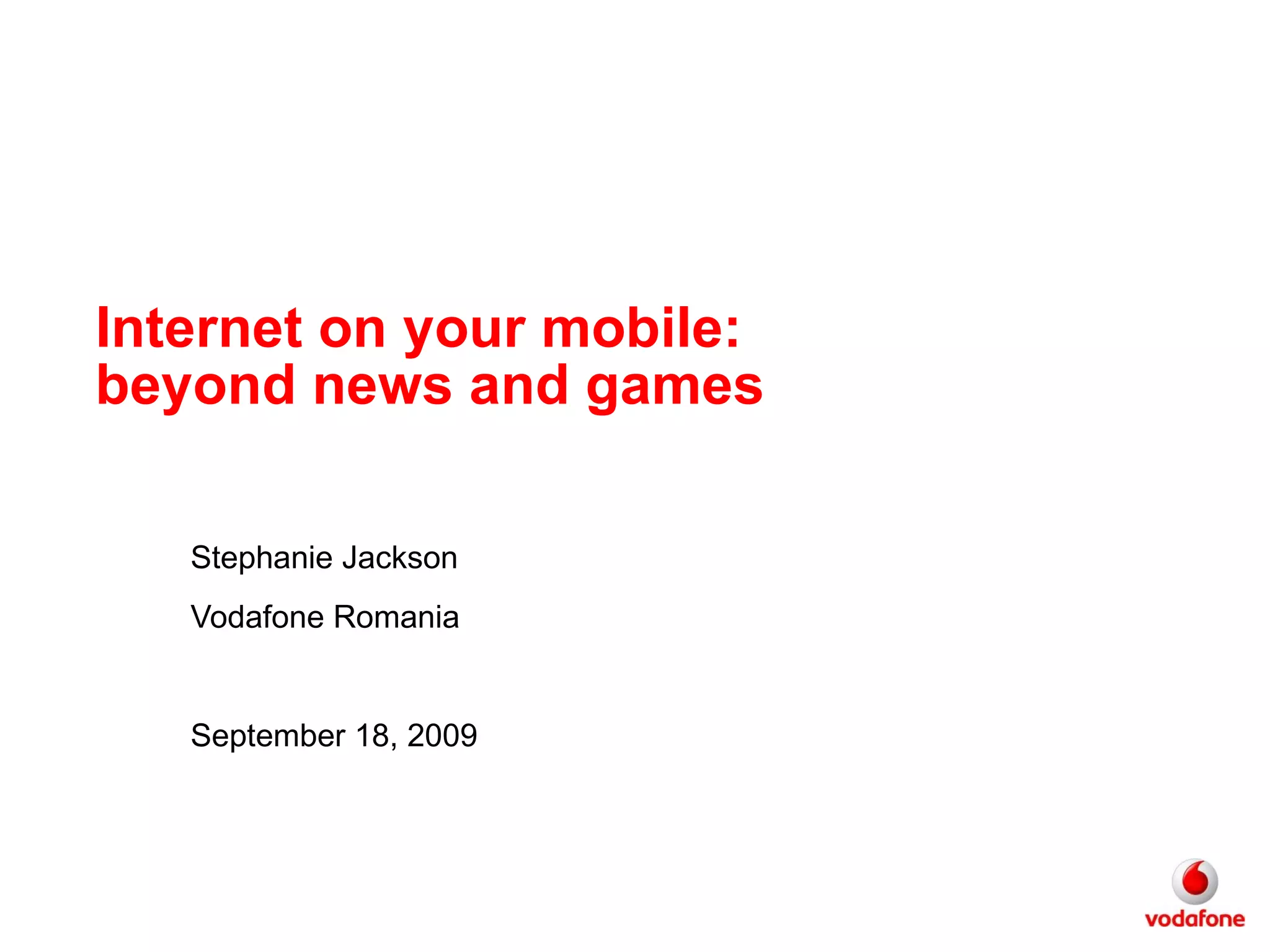 Internet on your mobile:
beyond news and games

Stephanie Jackson

Vodafone Romania

September 18, 2009

vodafone